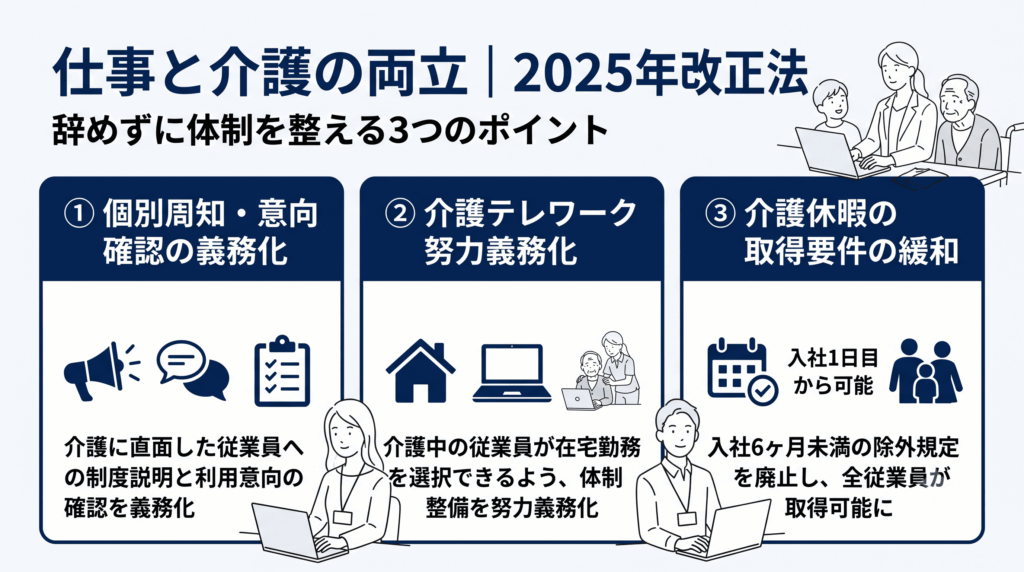 仕事と介護の両立｜2025年改正法

辞めずに体制を整える3つのポイント

① 個別周知・意向確認の義務化

介護に直面した従業員への制度説明と利用意向の確認を義務化

② 介護テレワーク努力義務化

介護中の従業員が在宅勤務を選択できるよう、体制整備を努力義務化

③ 介護休暇の取得要件の緩和

入社1日目から可能

入社6ヶ月未満の除外規定を廃止し、全従業員が取得可能に